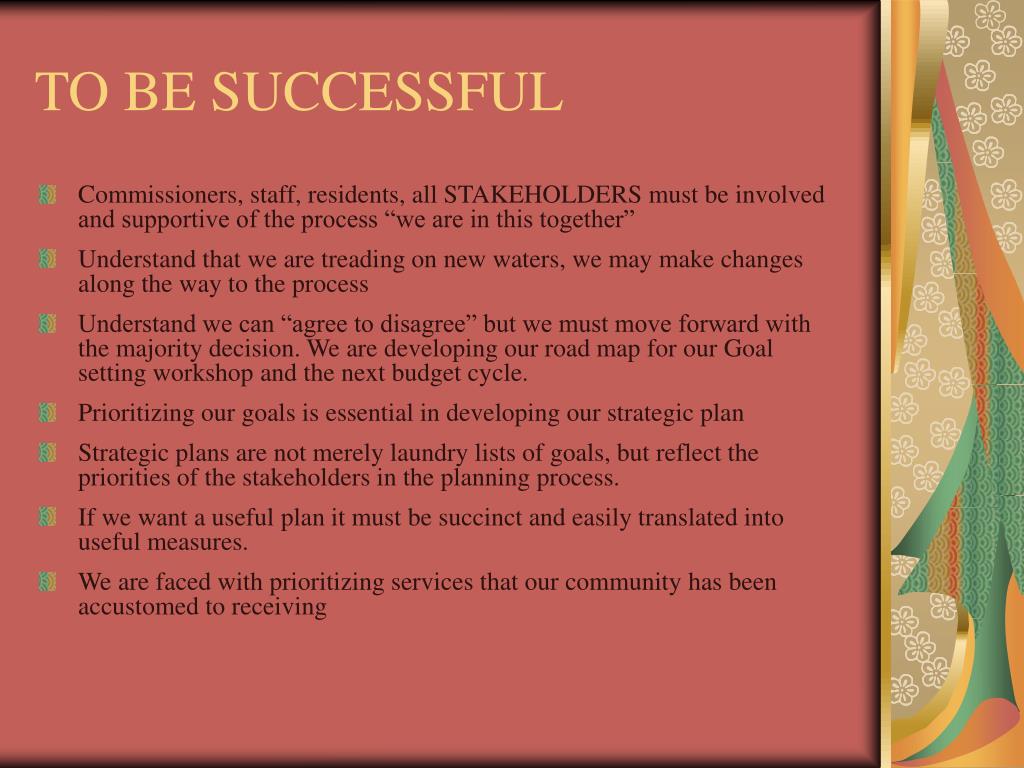 TO BE SUCCESSFUL

Commissioners, staff, residents, all STAKEHOLDERS must be involved and supportive of the process “we are in this together”

Understand that we are treading on new waters, we may make changes along the way to the process

Understand we can “agree to disagree” but we must move forward with the majority decision. We are developing our road map for our Goal setting workshop and the next budget cycle.

Prioritizing our goals is essential in developing our strategic plan

Strategic plans are not merely laundry lists of goals, but reflect the priorities of the stakeholders in the planning process.

If we want a useful plan it must be succinct and easily translated into useful measures.

We are faced with prioritizing services that our community has been accustomed to receiving